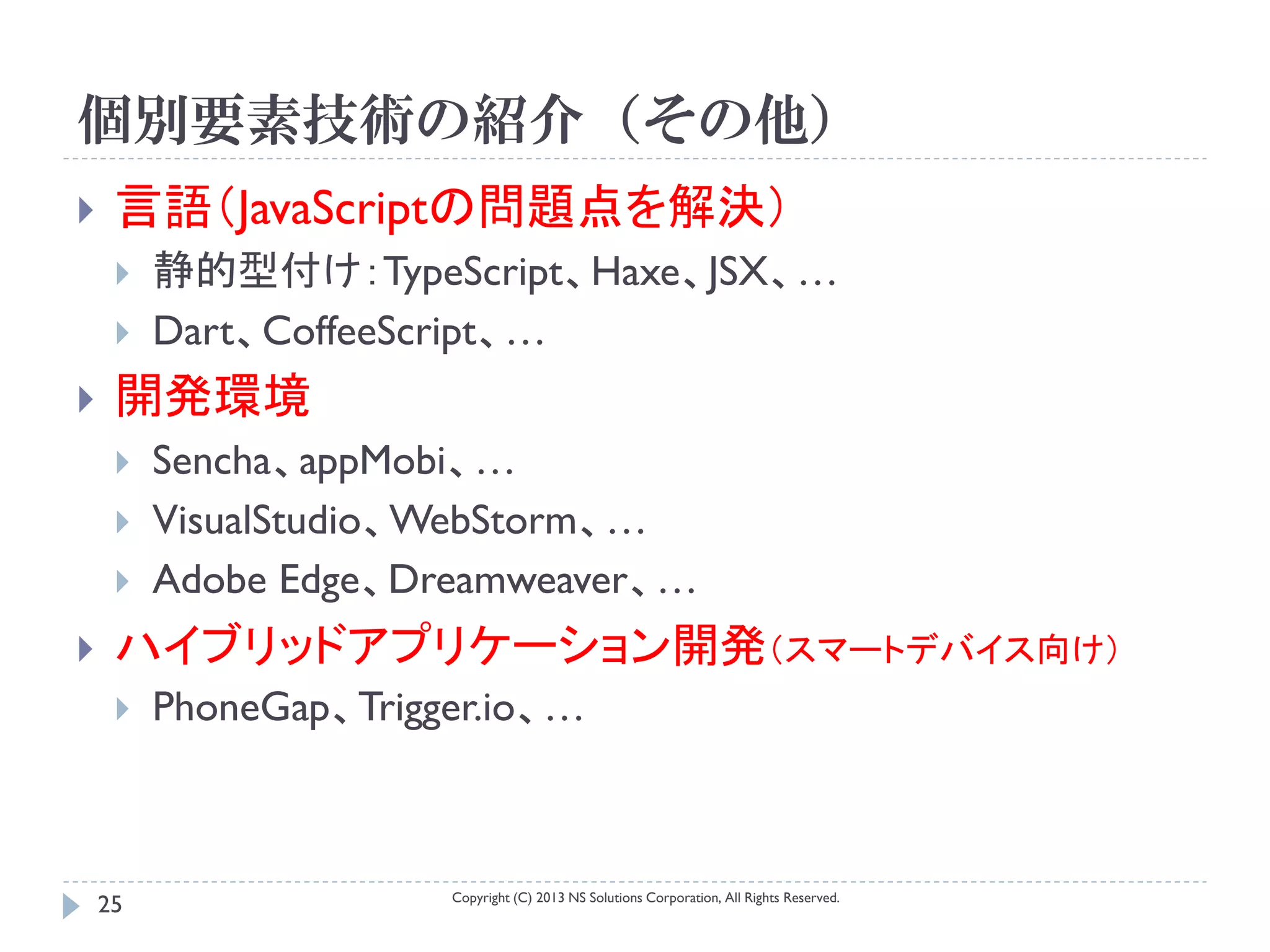 個別要素技術の紹介（その他）

言語（JavaScriptの問題点を解決）

静的型付け：TypeScript、Haxe、JSX、…

Dart、CoffeeScript、…

開発環境

Sencha、appMobi、…

VisualStudio、WebStorm、…

Adobe Edge、Dreamweaver、…

ハイブリッドアプリケーション開発（スマートデバイス向け）

PhoneGap、Trigger.io、…

25

Copyright (C) 2013 NS Solutions Corporation, All Rights Reserved.